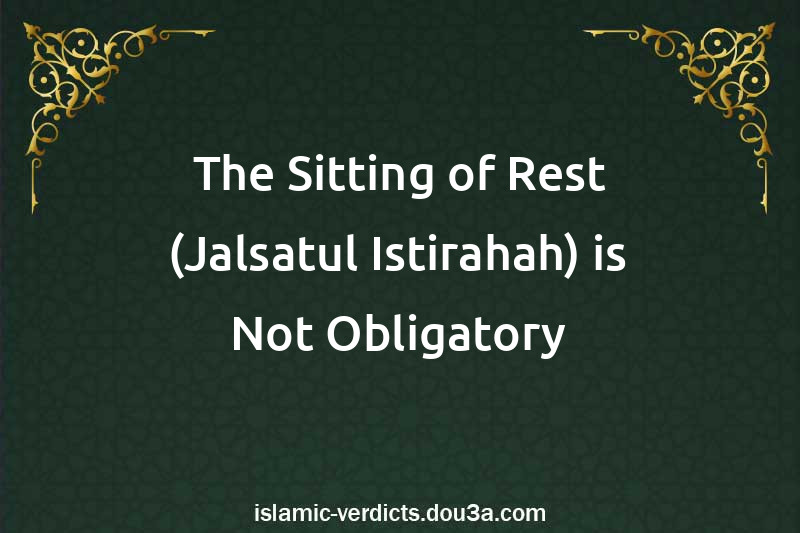 The Sitting of Rest (Jalsatul Istirahah) is Not Obligatory

islamic-verdicts.dou3a.com